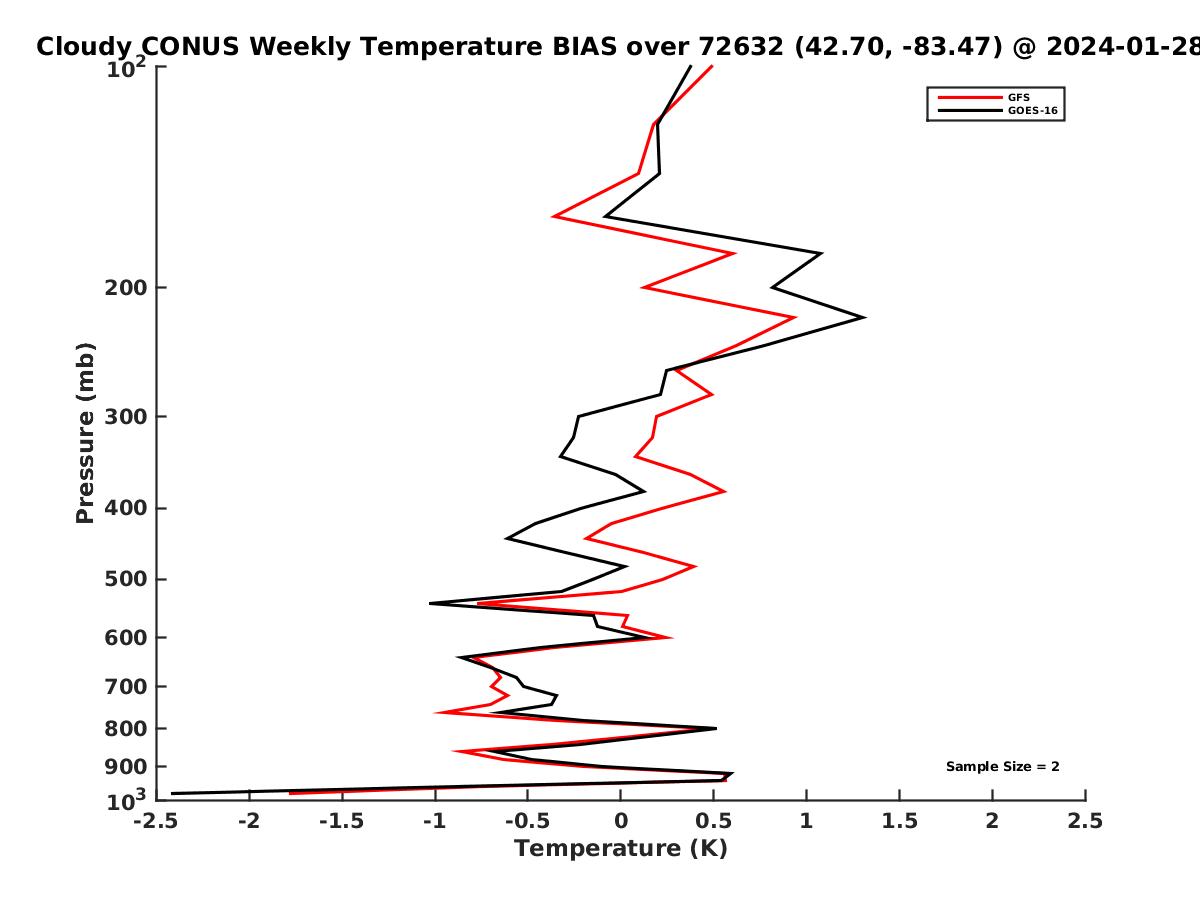 Cloudy CONUS Weekly Temperature BIAS over 72632 (42.70, -83.47) @ 2024-01-28

GFS
GOES-16

Pressure (mb)

$10^2$
200
300
400
500
600
700
800
900
$10^3$

Sample Size = 2

-2.5 -2 -1.5 -1 -0.5 0 0.5 1 1.5 2 2.5

Temperature (K)